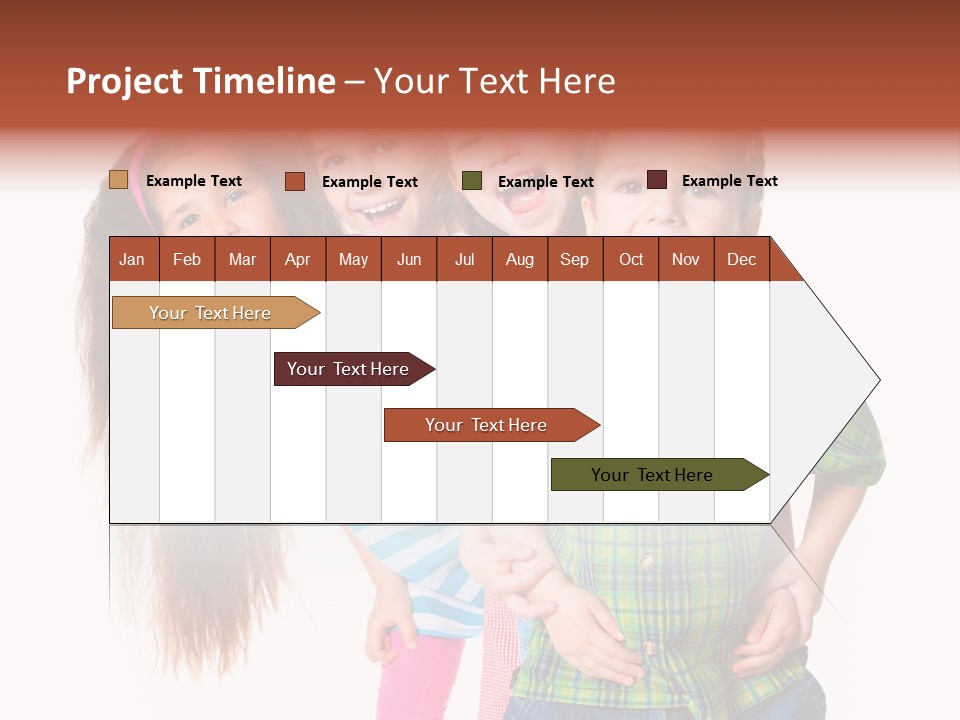 Project Timeline – Your Text Here

Example Text
Example Text
Example Text
Example Text

| Jan | Feb | Mar | Apr | May | Jun | Jul | Aug | Sep | Oct | Nov | Dec |
|---|---|---|---|---|---|---|---|---|---|---|---|

Your Text Here
Your Text Here
Your Text Here
Your Text Here